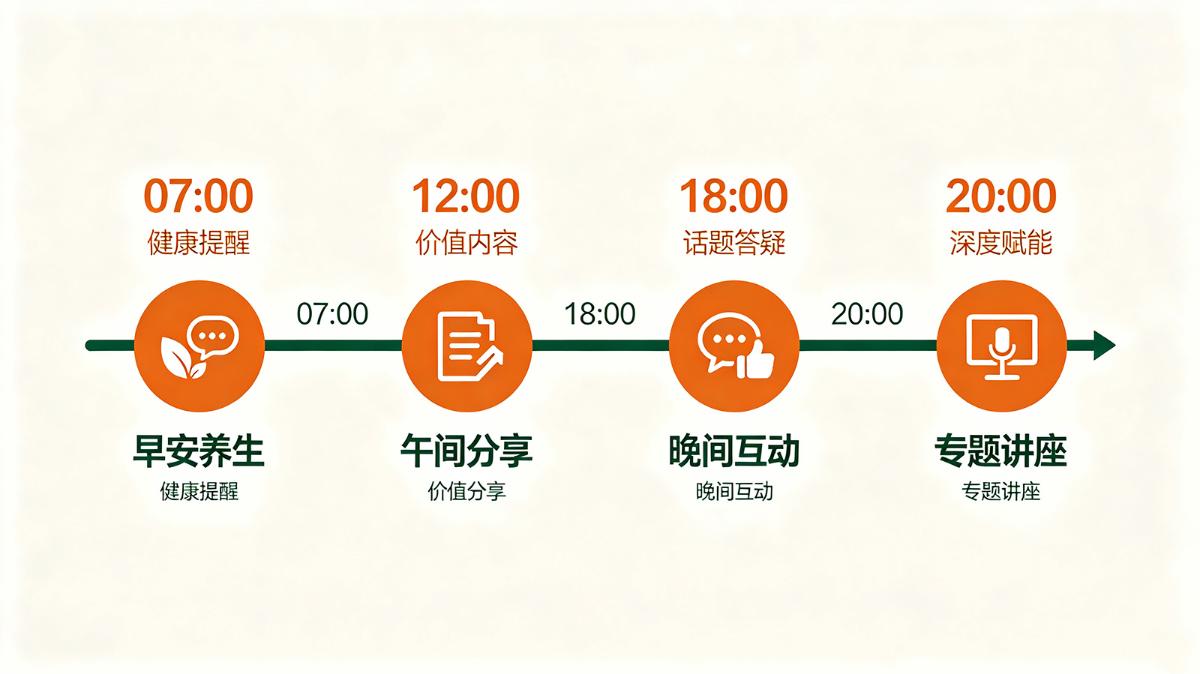 07:00
健康提醒

12:00
价值内容

18:00
话题答疑

20:00
深度赋能

07:00

18:00

20:00

早安养生
健康提醒

午间分享
价值分享

晚间互动
晚间互动

专题讲座
专题讲座